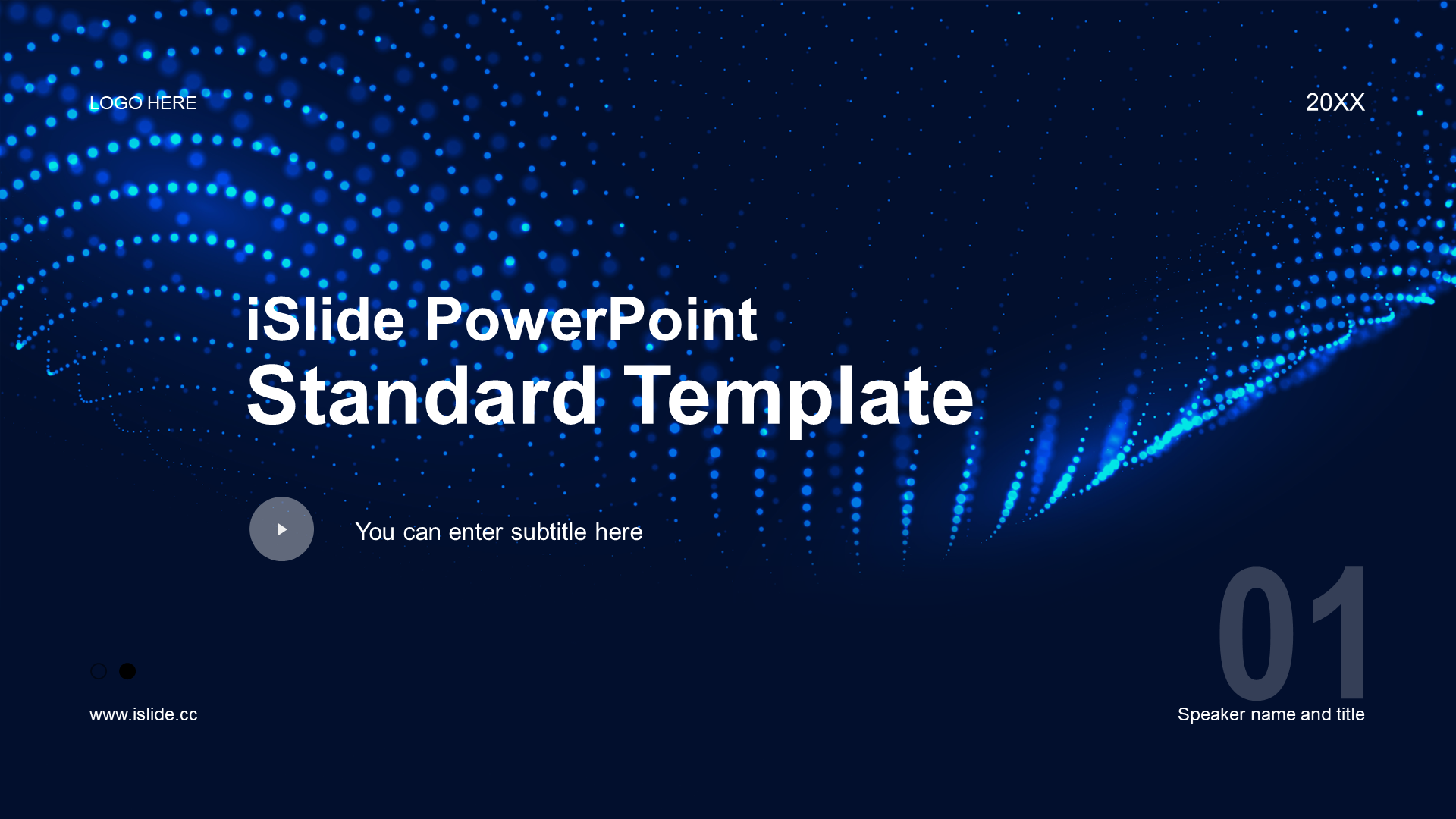 LOGO HERE

20XX

iSlide PowerPoint
Standard Template

You can enter subtitle here

01

www.islide.cc

Speaker name and title